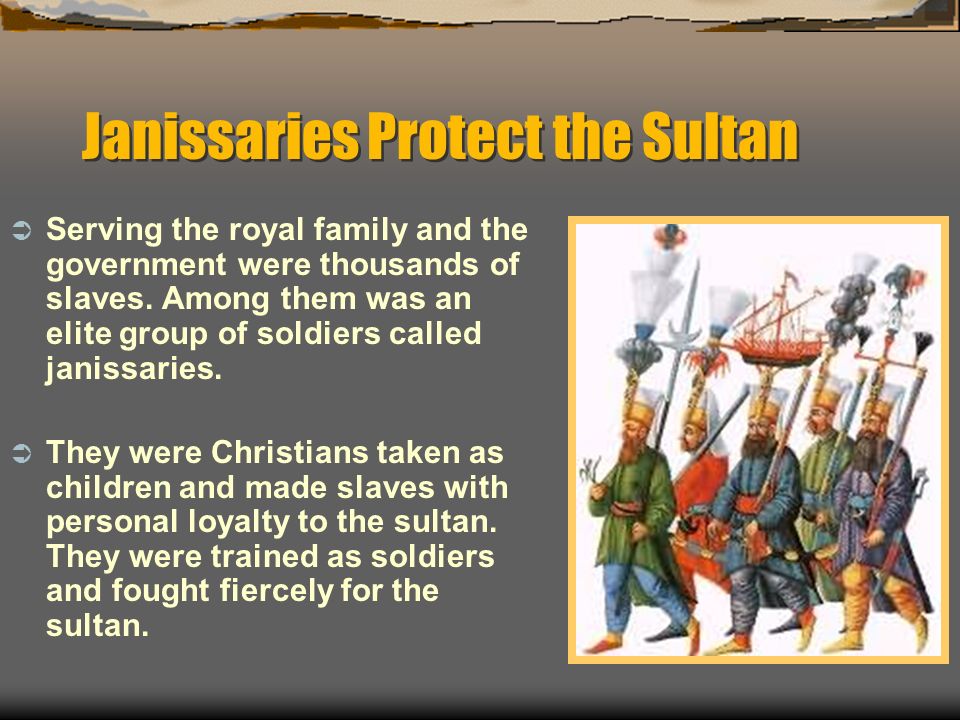 Janissaries Protect the Sultan

➲ Serving the royal family and the government were thousands of slaves. Among them was an elite group of soldiers called janissaries.

➲ They were Christians taken as children and made slaves with personal loyalty to the sultan. They were trained as soldiers and fought fiercely for the sultan.